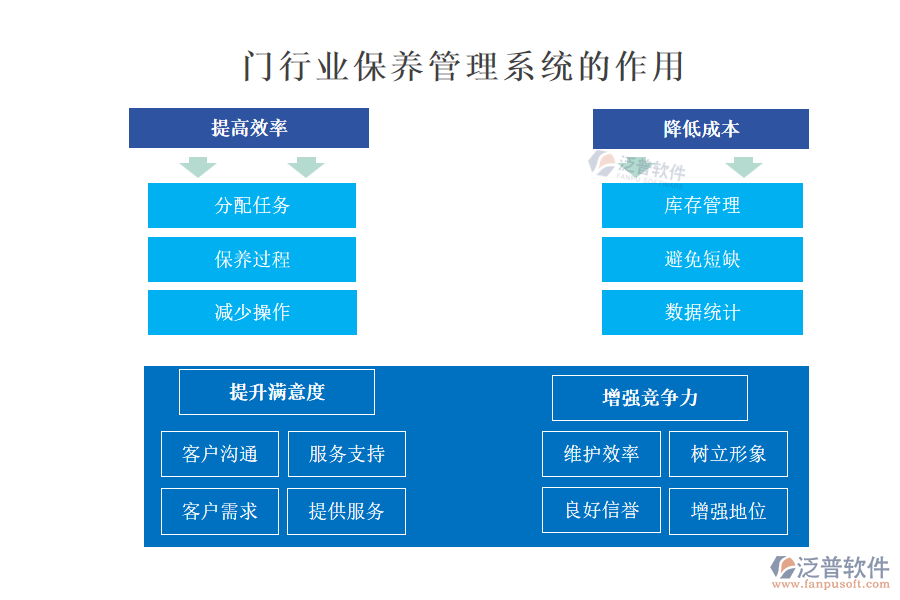 门行业保养管理系统的作用

提高效率

分配任务

保养过程

减少操作

降低成本

泛普软件

库存管理

避免短缺

数据统计

提升满意度

客户沟通

服务支持

客户需求

提供服务

增强竞争力

维护效率

树立形象

良好信誉

增强地位

泛普软件
www.fanpusoft.com